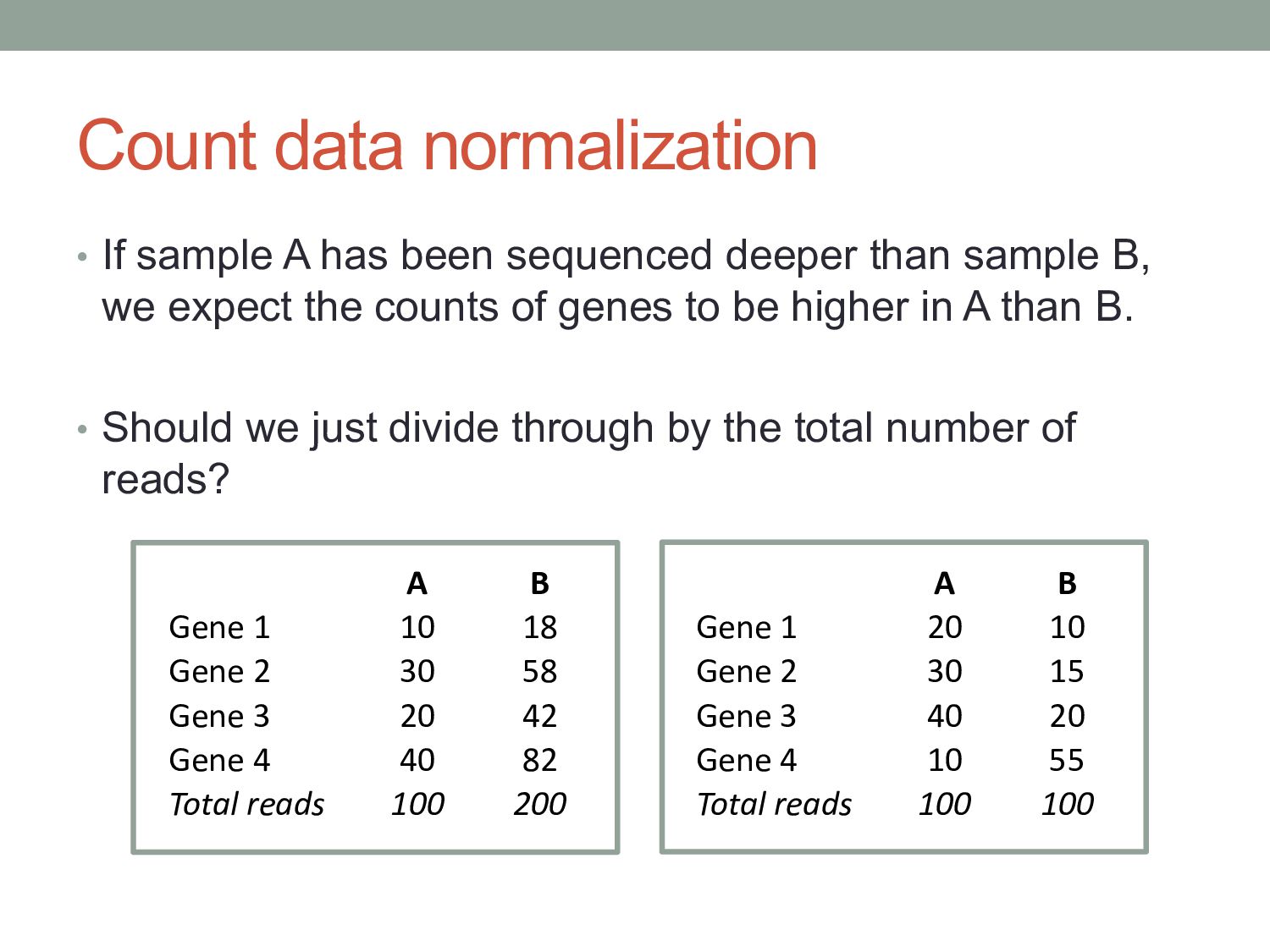 Count data normalization

• If sample A has been sequenced deeper than sample B, we expect the counts of genes to be higher in A than B.

• Should we just divide through by the total number of reads?

| | A | B |
|---|---|---|
| Gene 1 | 10 | 18 |
| Gene 2 | 30 | 58 |
| Gene 3 | 20 | 42 |
| Gene 4 | 40 | 82 |
| Total reads | 100 | 200 |

| | A | B |
|---|---|---|
| Gene 1 | 20 | 10 |
| Gene 2 | 30 | 15 |
| Gene 3 | 40 | 20 |
| Gene 4 | 10 | 55 |
| Total reads | 100 | 100 |